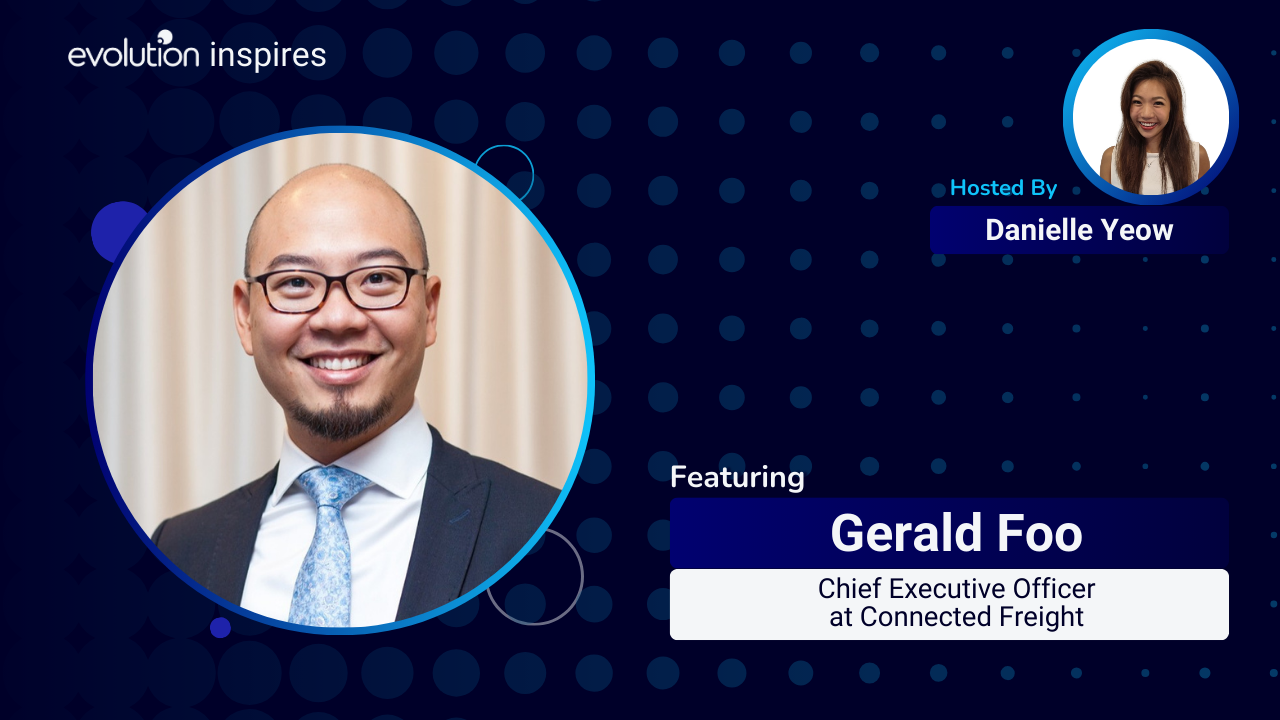 evolution inspires

Hosted By

Danielle Yeow

Featuring

Gerald Foo

Chief Executive Officer at Connected Freight